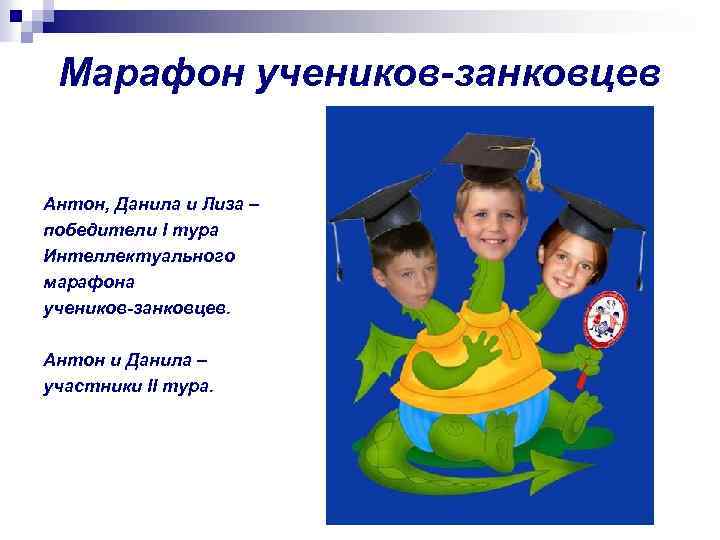 Марафон учеников-занковцев

Антон, Данила и Лиза – победители I тура Интеллектуального марафона учеников-занковцев.

Антон и Данила – участники II тура.